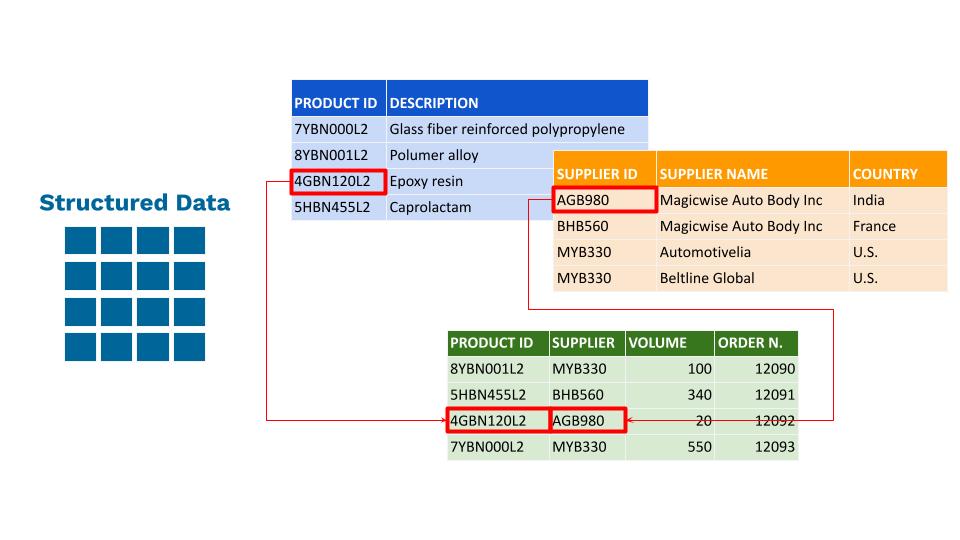 Structured Data

| PRODUCT ID | DESCRIPTION |
|---|---|
| 7YBN000L2 | Glass fiber reinforced polypropylene |
| 8YBN001L2 | Polumer alloy |
| 4GBN120L2 | Epoxy resin |
| 5HBN455L2 | Caprolactam |

| SUPPLIER ID | SUPPLIER NAME | COUNTRY |
|---|---|---|
| AGB980 | Magicwise Auto Body Inc | India |
| BHB560 | Magicwise Auto Body Inc | France |
| MYB330 | Automotivelia | U.S. |
| MYB330 | Beltline Global | U.S. |

| PRODUCT ID | SUPPLIER | VOLUME | ORDER N. |
|---|---|---|---|
| 8YBN001L2 | MYB330 | 100 | 12090 |
| 5HBN455L2 | BHB560 | 340 | 12091 |
| 4GBN120L2 | AGB980 | 20 | 12092 |
| 7YBN000L2 | MYB330 | 550 | 12093 |